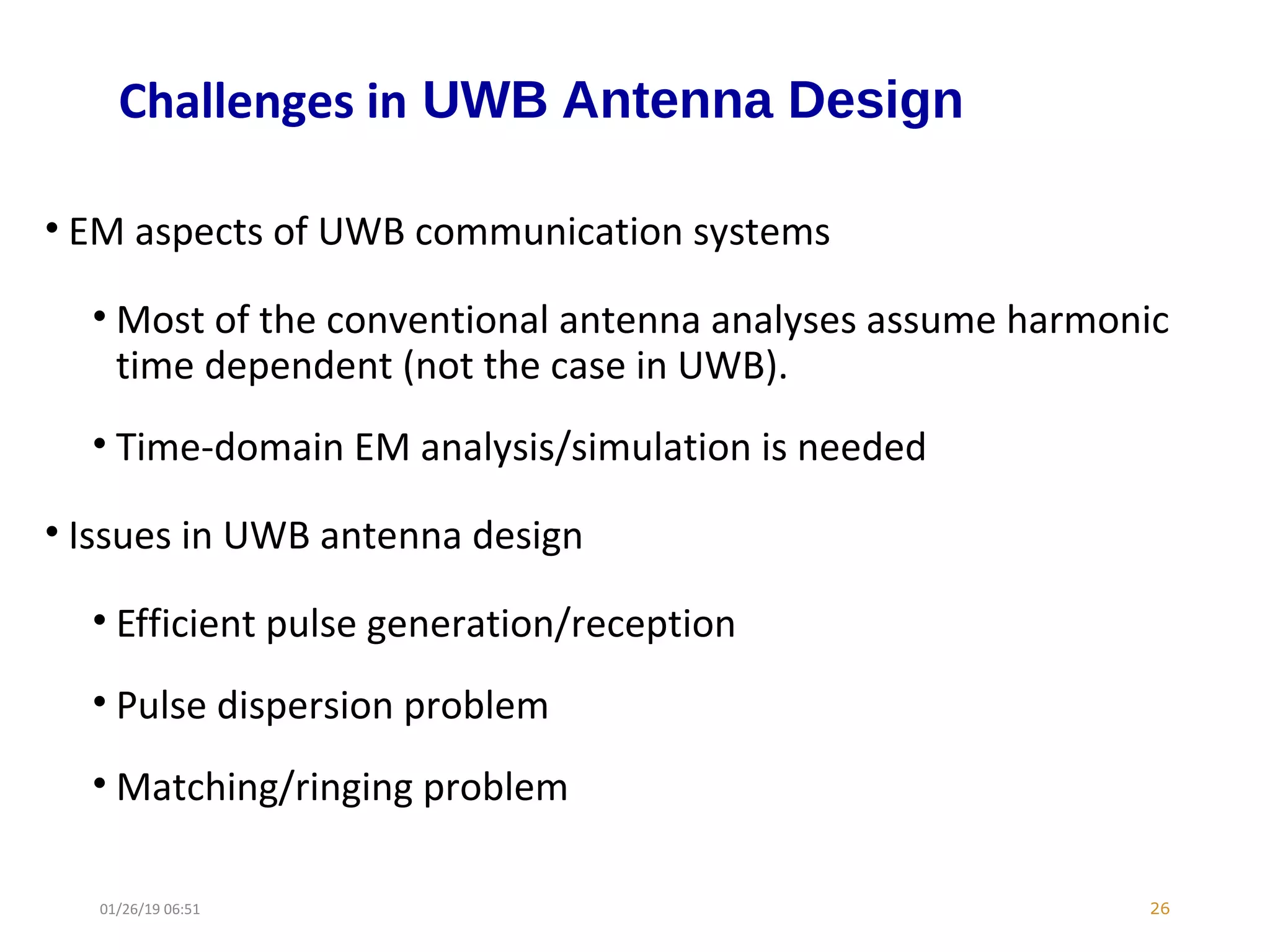 Challenges in UWB Antenna Design

• EM aspects of UWB communication systems

• Most of the conventional antenna analyses assume harmonic time dependent (not the case in UWB).

• Time-domain EM analysis/simulation is needed

• Issues in UWB antenna design

• Efficient pulse generation/reception

• Pulse dispersion problem

• Matching/ringing problem

01/26/19 06:51

26